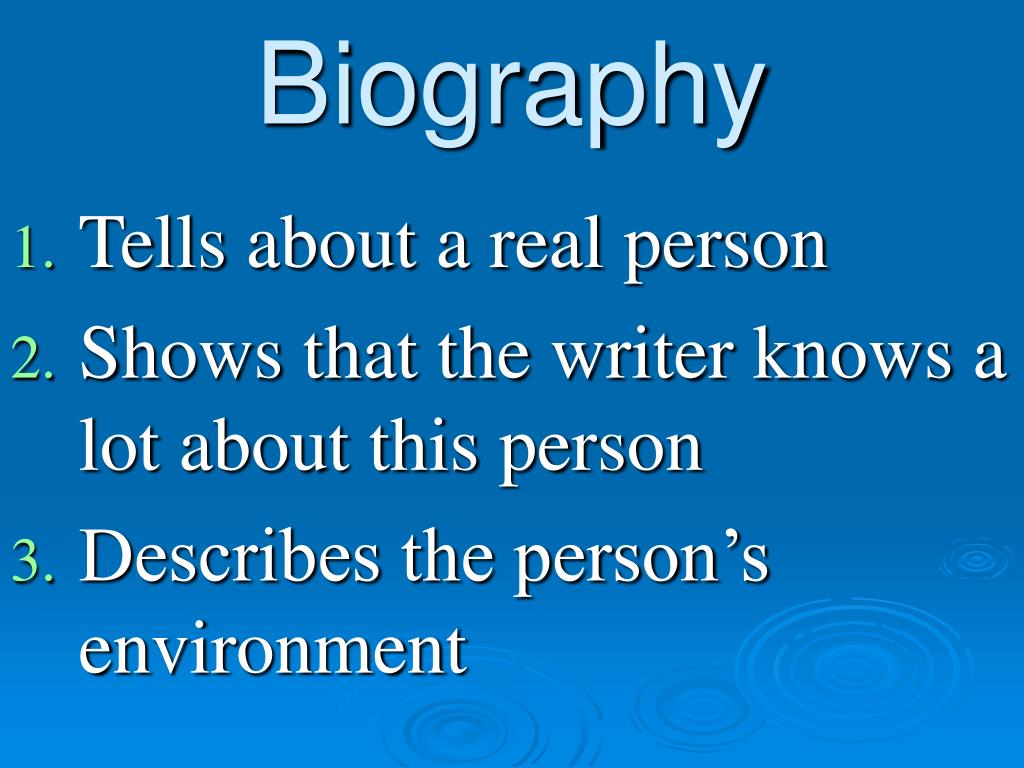 Biography

1. Tells about a real person
2. Shows that the writer knows a lot about this person
3. Describes the person’s environment